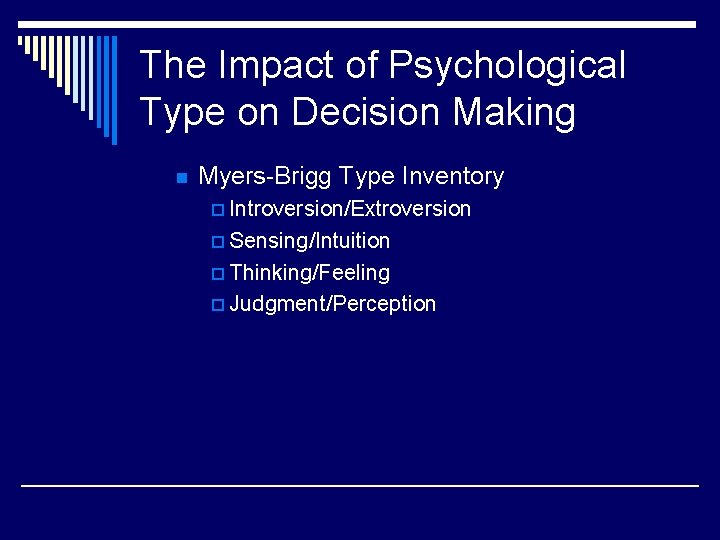 The Impact of Psychological Type on Decision Making

Myers-Brigg Type Inventory
Introversion/Extroversion
Sensing/Intuition
Thinking/Feeling
Judgment/Perception